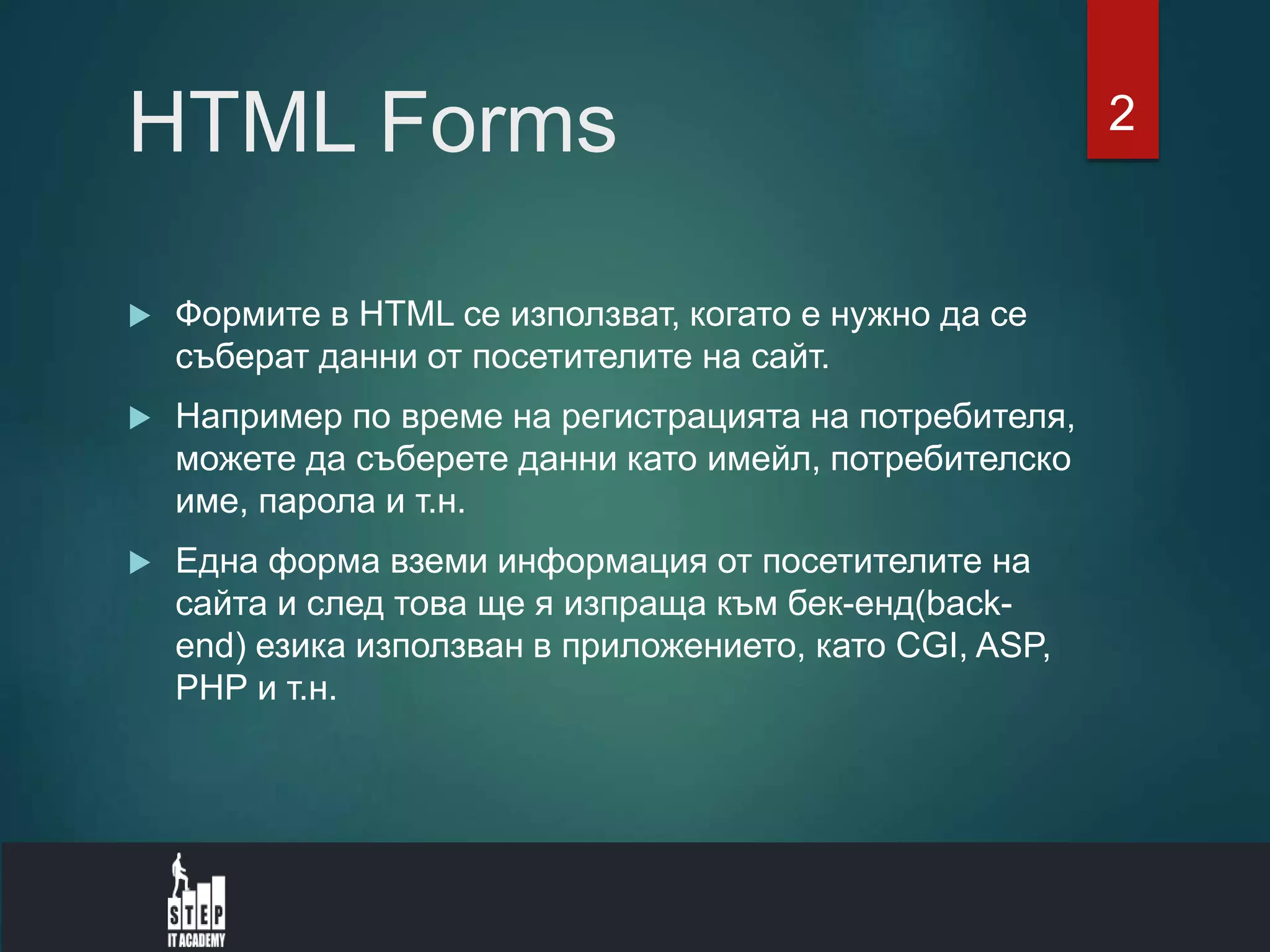 HTML Forms

2

Формите в HTML се използват, когато е нужно да се съберат данни от посетителите на сайт.

Например по време на регистрацията на потребителя, можете да съберете данни като имейл, потребителско име, парола и т.н.

Една форма вземи информация от посетителите на сайта и след това ще я изпраща към бек-енд(back-end) езика използван в приложението, като CGI, ASP, PHP и т.н.

STEP
IT ACADEMY